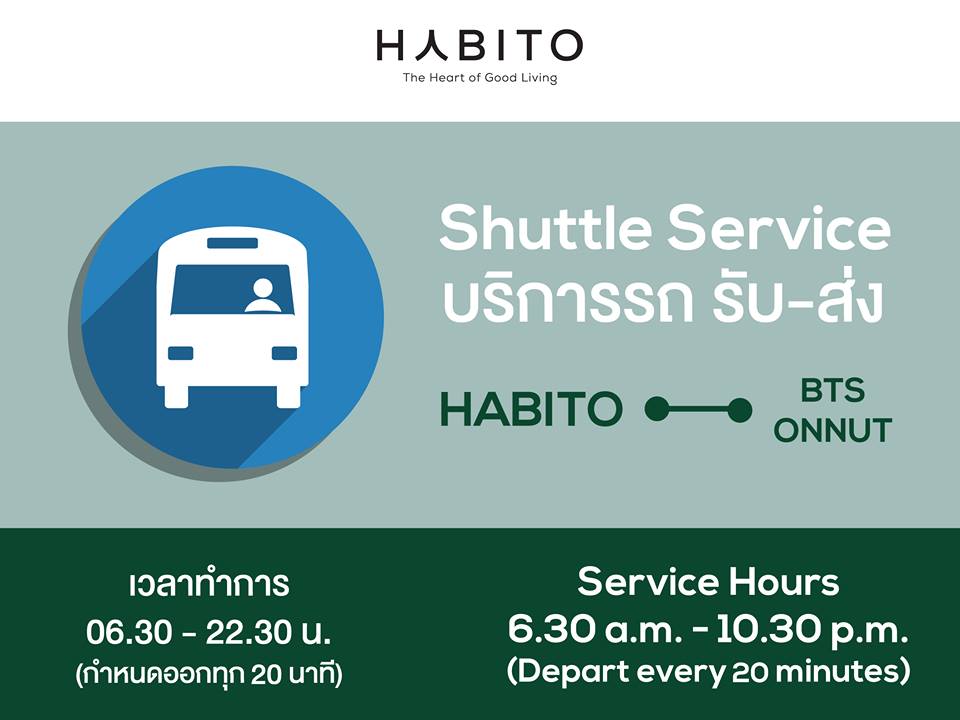 HABITO
The Heart of Good Living

Shuttle Service
บริการรถ รับ-ส่ง

HABITO

BTS
ONNUT

เวลาทำการ
06.30 - 22.30 น.
(กำหนดออกทุก 20 นาที)

Service Hours
6.30 a.m. - 10.30 p.m.
(Depart every 20 minutes)